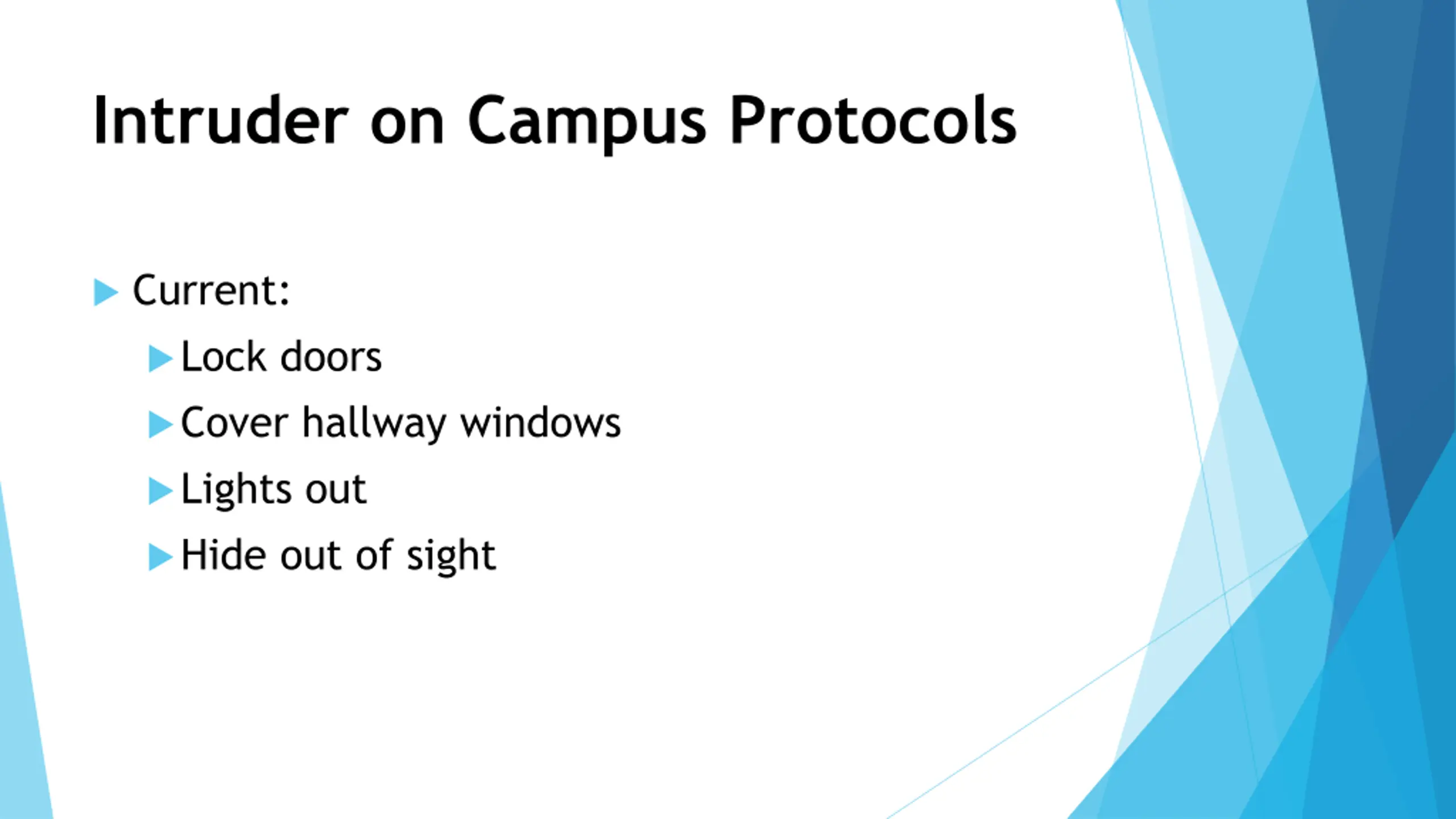 Intruder on Campus Protocols

Current:
Lock doors
Cover hallway windows
Lights out
Hide out of sight